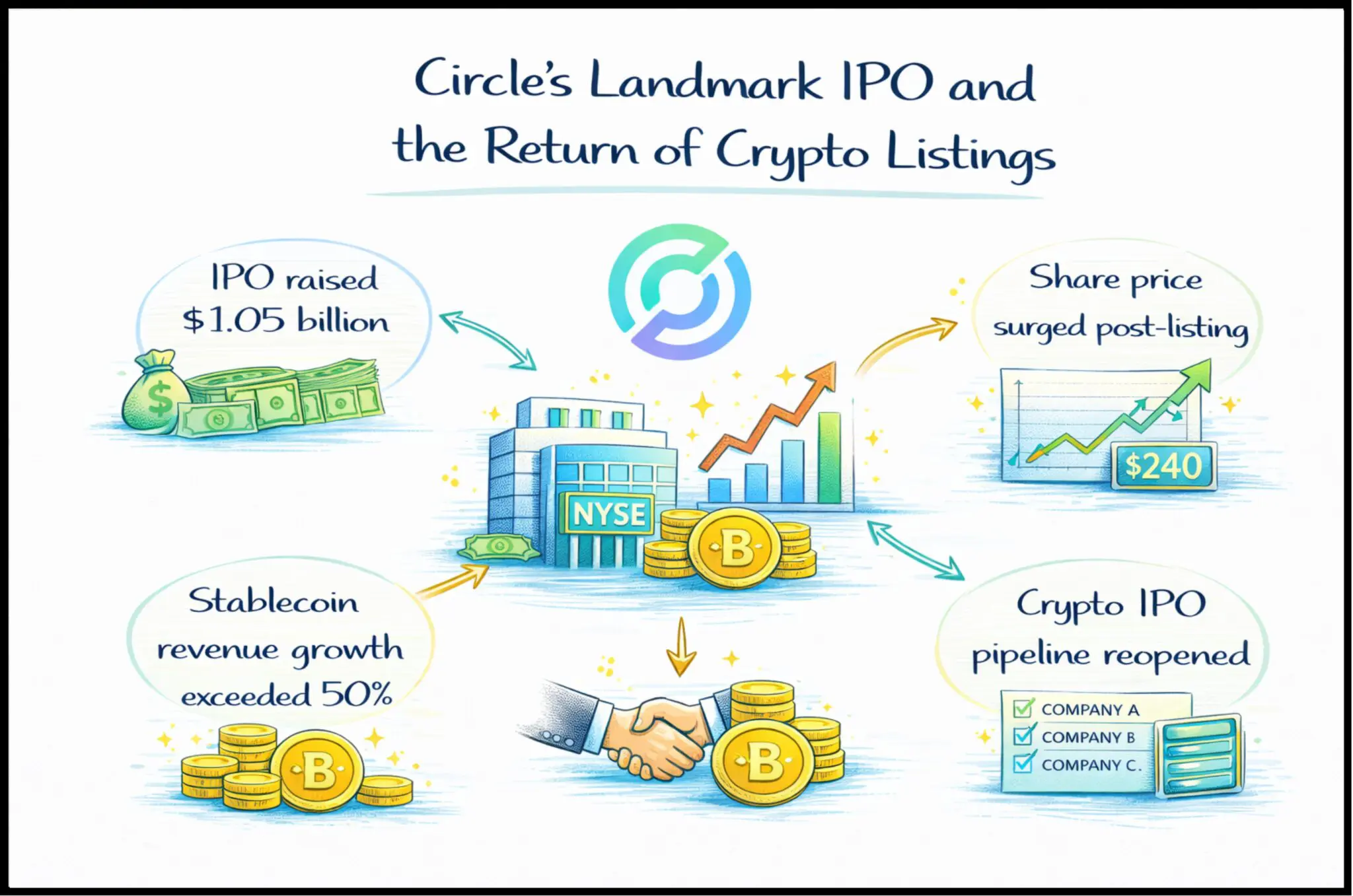 Circle's Landmark IPO and the Return of Crypto Listings

IPO raised $1.05 billion

$

Share price surged post-listing

$240

NYSE

B

Stablecoin revenue growth exceeded 50%

B

B

Crypto IPO pipeline reopened

COMPANY A
COMPANY B
COMPANY C.